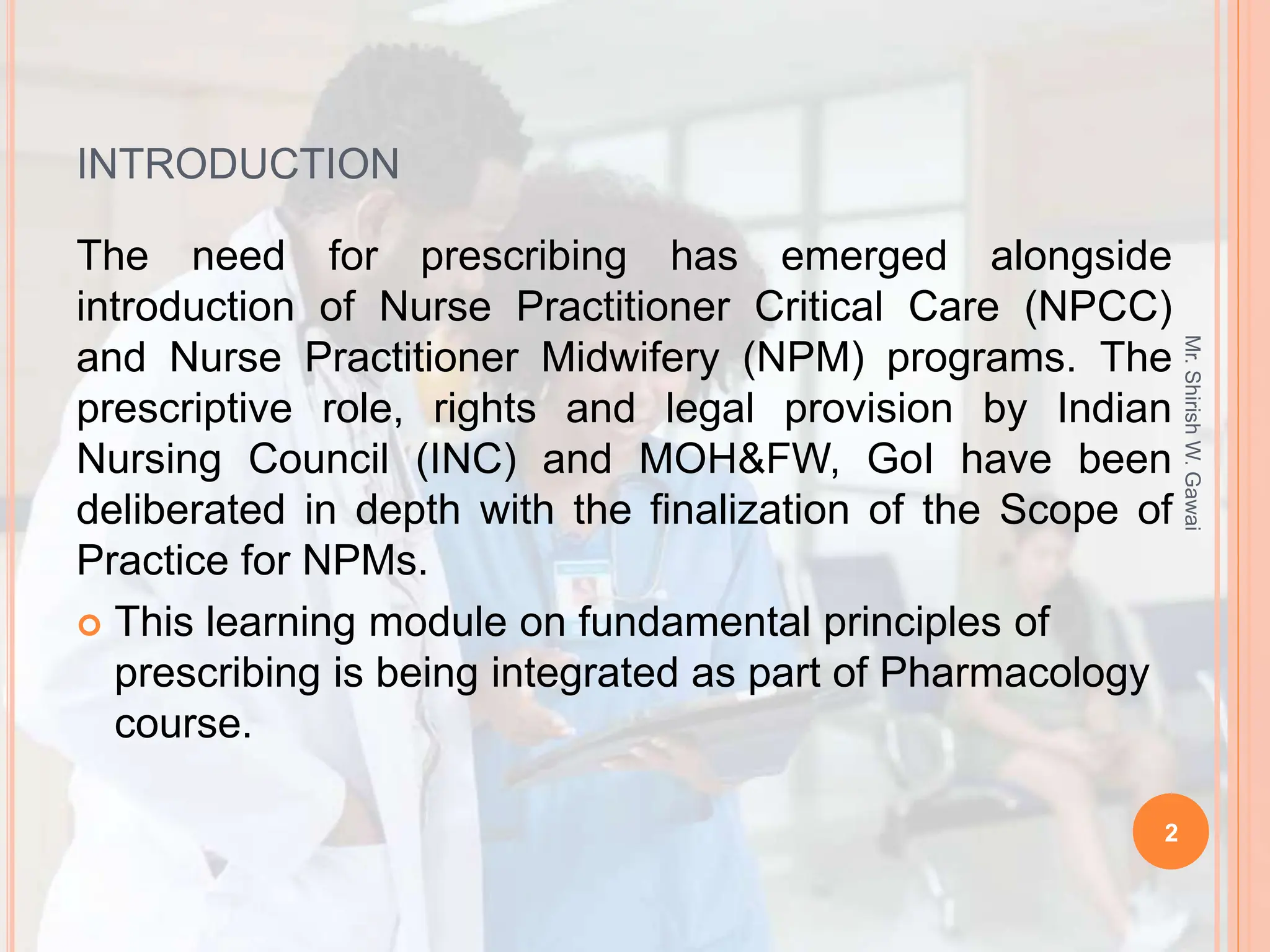 INTRODUCTION

The need for prescribing has emerged alongside introduction of Nurse Practitioner Critical Care (NPCC) and Nurse Practitioner Midwifery (NPM) programs. The prescriptive role, rights and legal provision by Indian Nursing Council (INC) and MOH&FW, GoI have been deliberated in depth with the finalization of the Scope of Practice for NPMs.

This learning module on fundamental principles of prescribing is being integrated as part of Pharmacology course.

Mr. Shirish W. Gawai

2